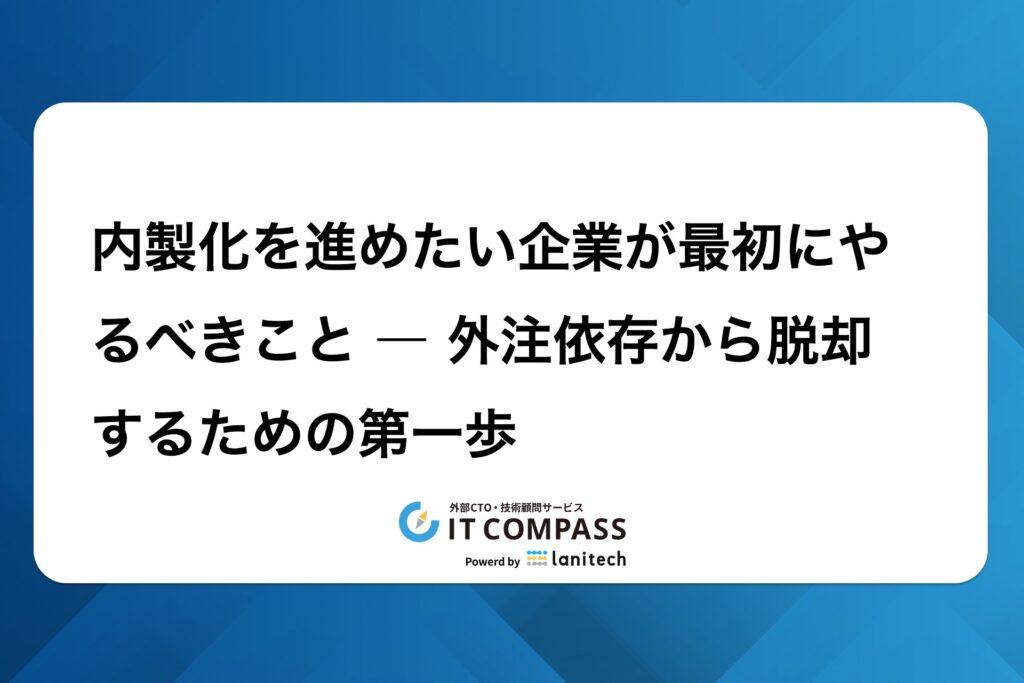 内製化を進めたい企業が最初にやるべきこと ― 外注依存から脱却するための第一歩

外部CTO・技術顧問サービス
IT COMPASS
Powerd by lanitech